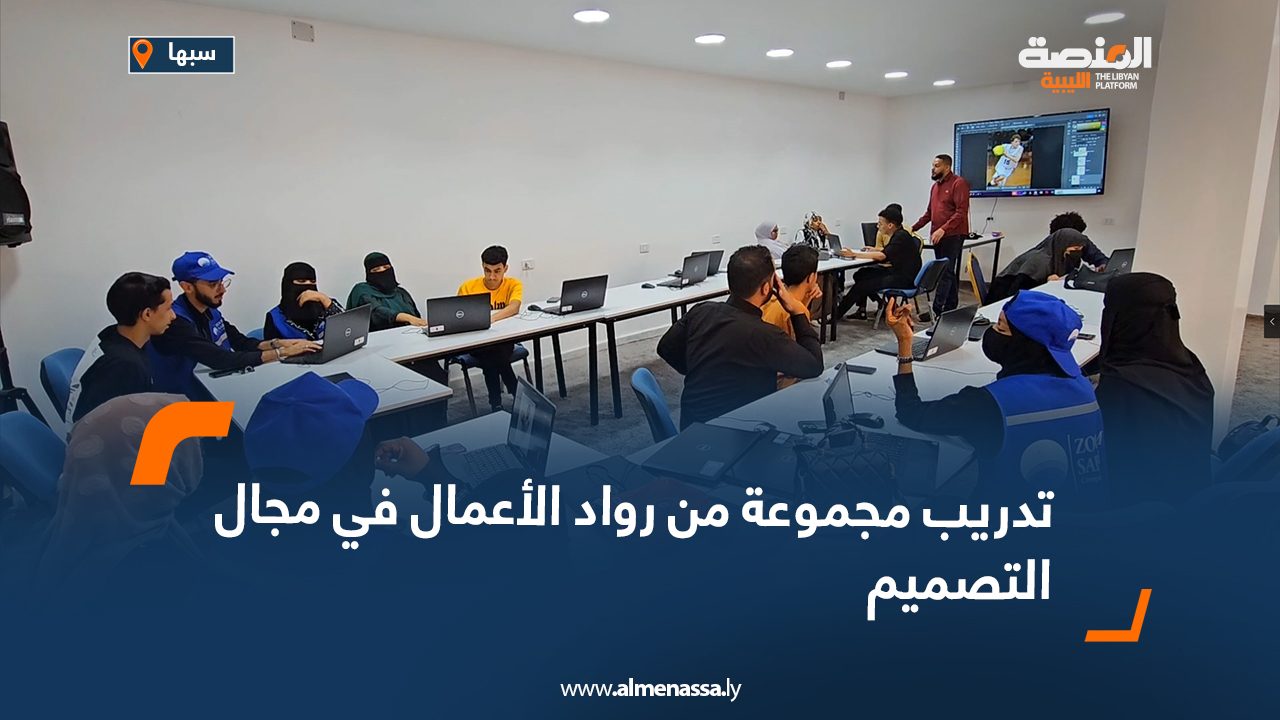 سبها

المنصة الليبية
THE LIBYAN PLATFORM

تدريب مجموعة من رواد الأعمال في مجال التصميم

www.almenassa.ly